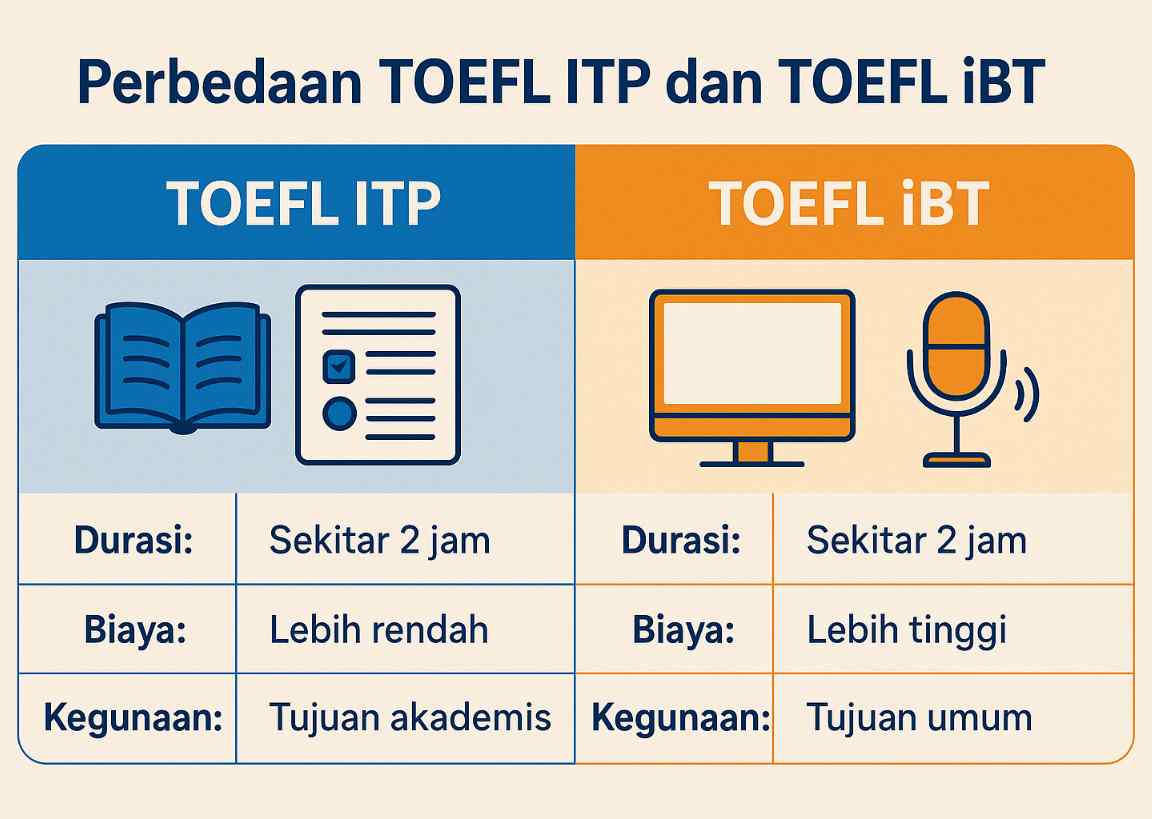 Perbedaan TOEFL ITP dan TOEFL iBT

| TOEFL ITP | | TOEFL iBT | |
|---|---|---|---|
| Durasi: | Sekitar 2 jam | Durasi: | Sekitar 2 jam |
| Biaya: | Lebih rendah | Biaya: | Lebih tinggi |
| Kegunaan: | Tujuan akademis | Kegunaan: | Tujuan umum |